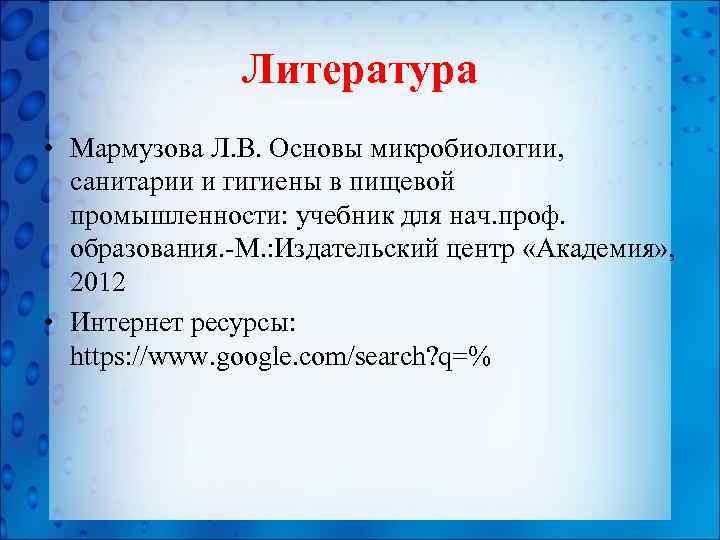 Литература

• Мармузова Л.В. Основы микробиологии, санитарии и гигиены в пищевой промышленности: учебник для нач.проф. образования.-М.:Издательский центр «Академия», 2012

• Интернет ресурсы: https://www.google.com/search?q=%